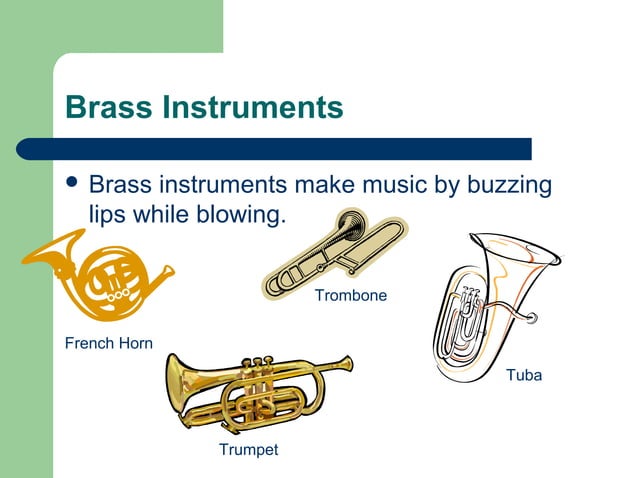 Brass Instruments

• Brass instruments make music by buzzing lips while blowing.

Trombone

French Horn

Tuba

Trumpet